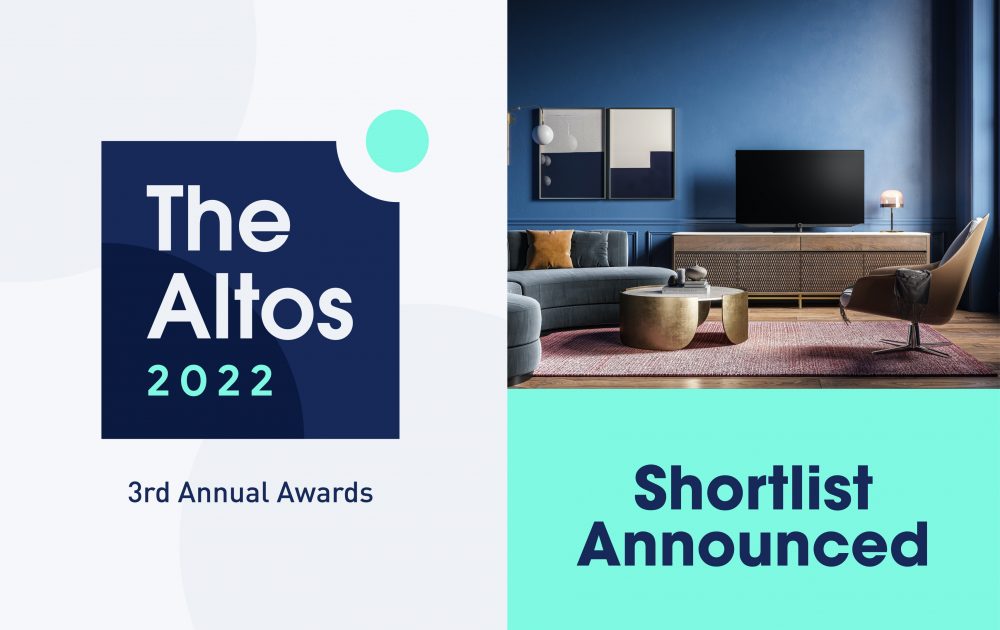 The Altos
2022

3rd Annual Awards

Shortlist Announced